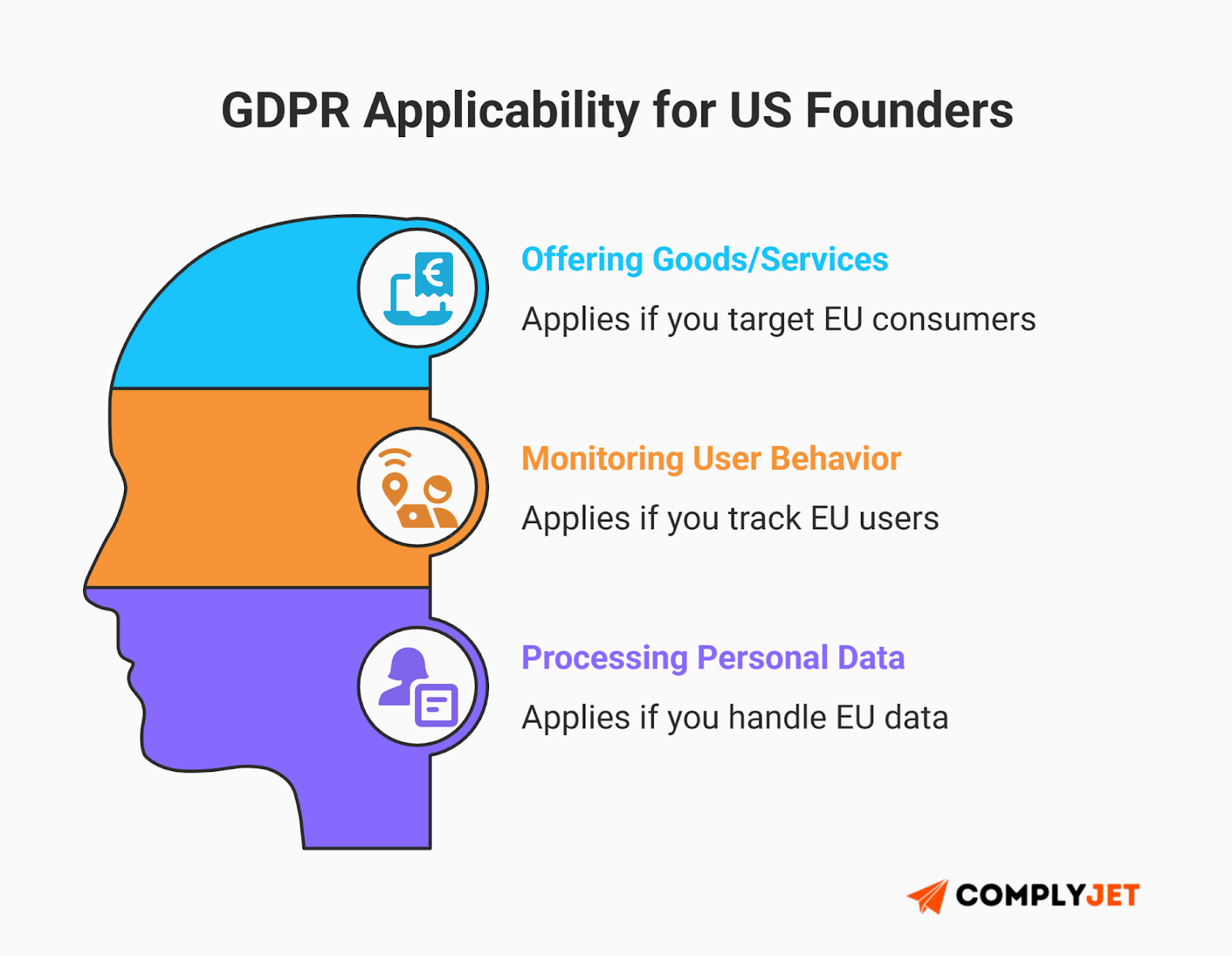 GDPR Applicability for US Founders

Offering Goods/Services

Applies if you target EU consumers

Monitoring User Behavior

Applies if you track EU users

Processing Personal Data

Applies if you handle EU data

COMPLYJET